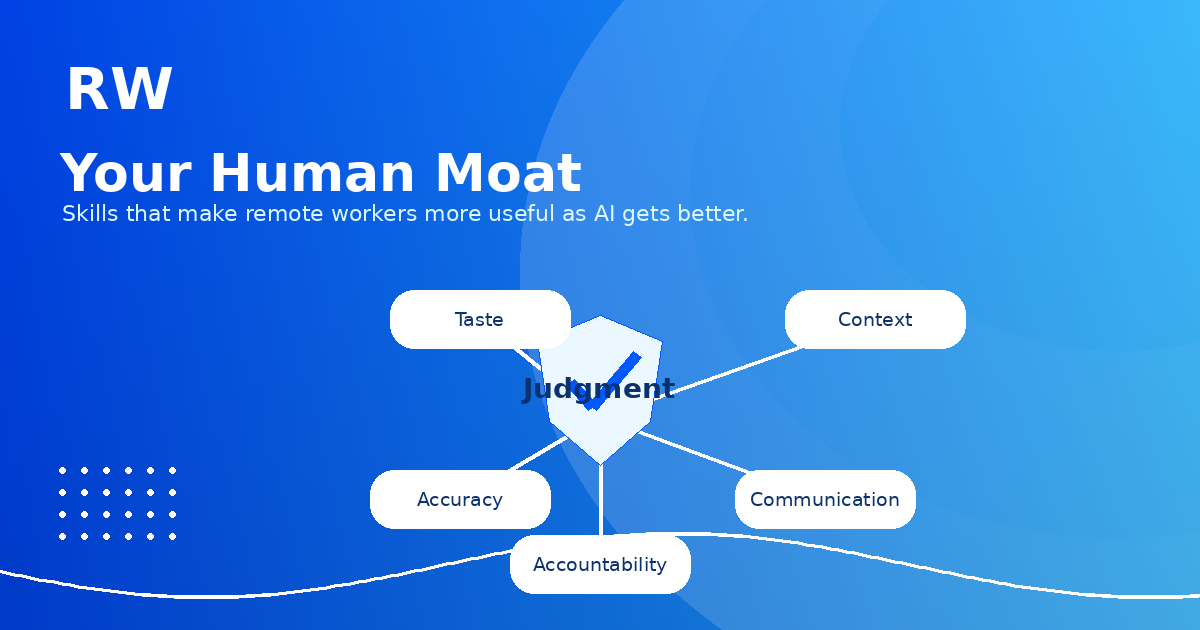 RW

Your Human Moat

Skills that make remote workers more useful as AI gets better.

Taste

Context

Judgment

Accuracy

Communication

Accountability